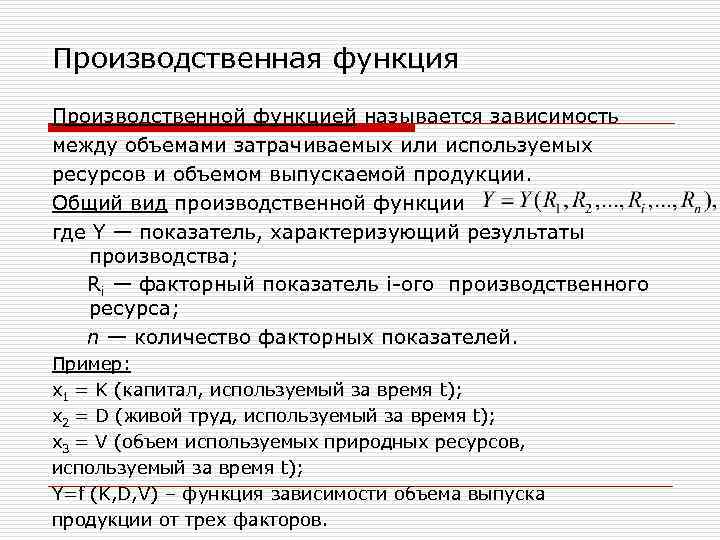 Производственная функция

Производственной функцией называется зависимость между объемами затрачиваемых или используемых ресурсов и объемом выпускаемой продукции.

Общий вид производственной функции $Y = Y(R_1, R_2, ..., R_i, ..., R_n)$,

где Y — показатель, характеризующий результаты производства;

$R_i$ — факторный показатель i-ого производственного ресурса;

n — количество факторных показателей.

Пример:

$x_1$ = K (капитал, используемый за время t);

$x_2$ = D (живой труд, используемый за время t);

$x_3$ = V (объем используемых природных ресурсов, используемый за время t);

Y=f (K,D,V) – функция зависимости объема выпуска продукции от трех факторов.